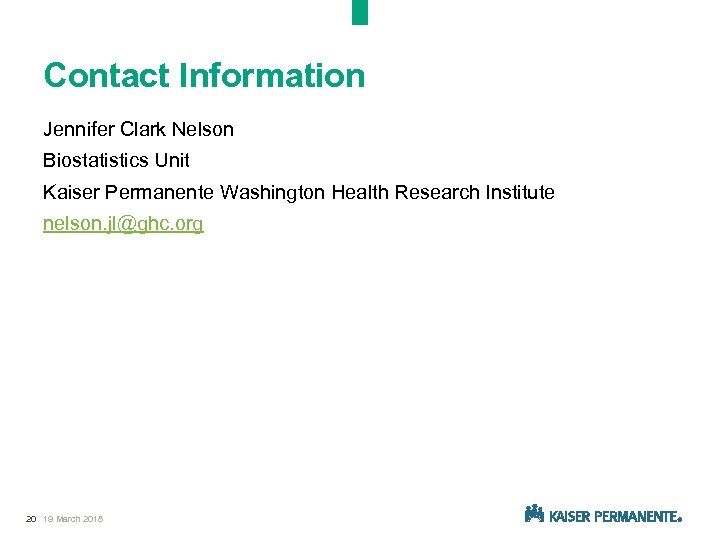 Contact Information

Jennifer Clark Nelson

Biostatistics Unit

Kaiser Permanente Washington Health Research Institute

nelson.jl@ghc.org

20 19 March 2018

KAISER PERMANENTE.